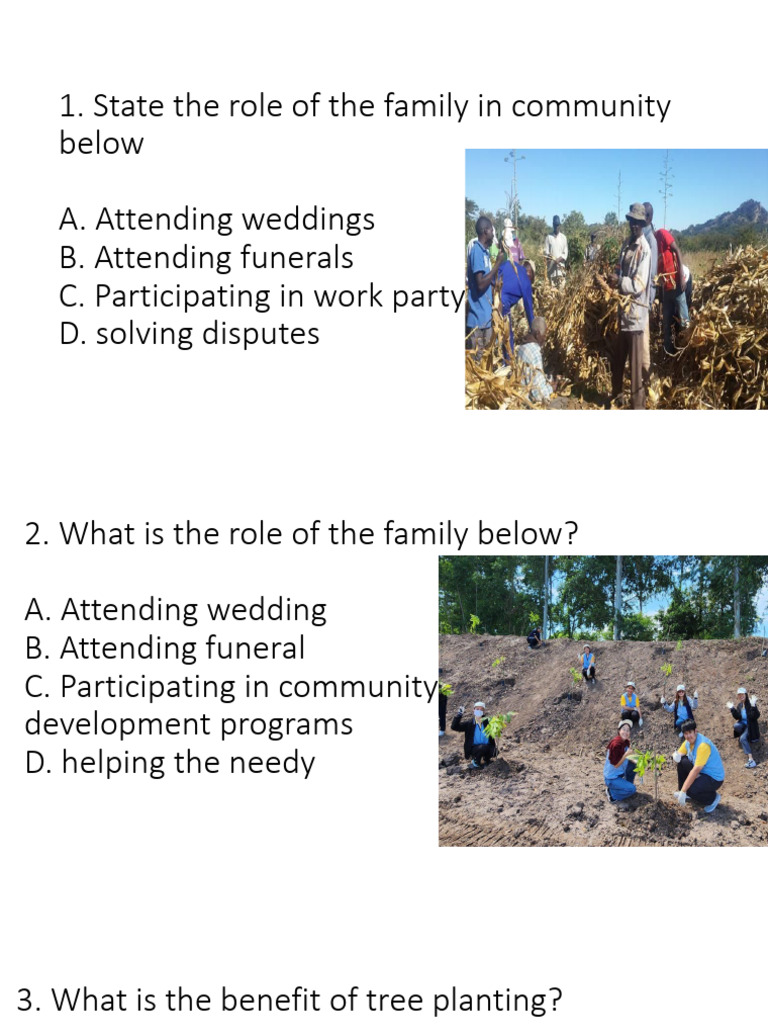 1. State the role of the family in community below

A. Attending weddings
B. Attending funerals
C. Participating in work party
D. solving disputes

2. What is the role of the family below?

A. Attending wedding
B. Attending funeral
C. Participating in community development programs
D. helping the needy

3. What is the benefit of tree planting?